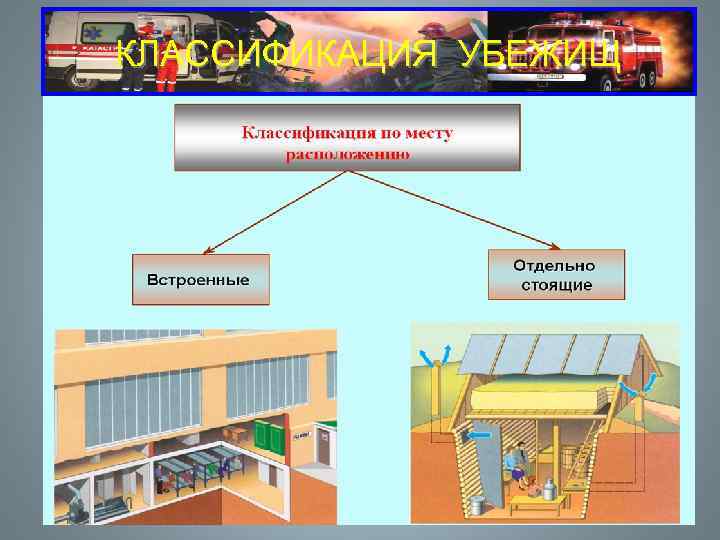 КЛАССИФИКАЦИЯ УБЕЖИЩ

Классификация по месту расположению

Встроенные

Отдельно стоящие